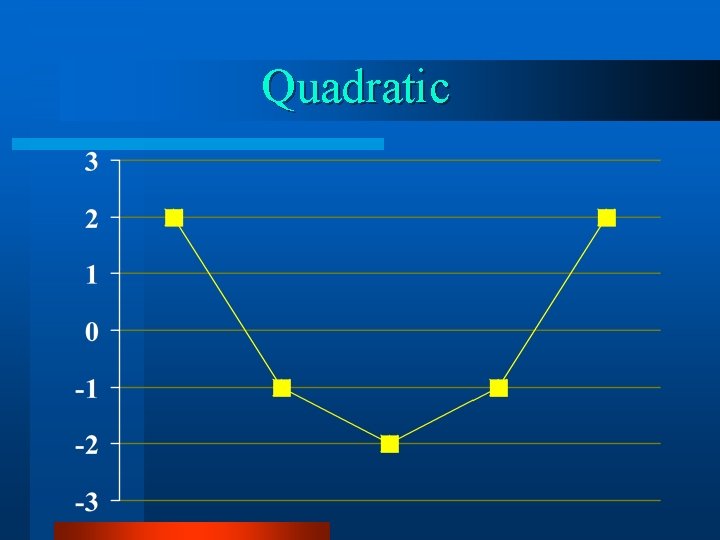 Quadratic

3
2
1
0
-1
-2
-3